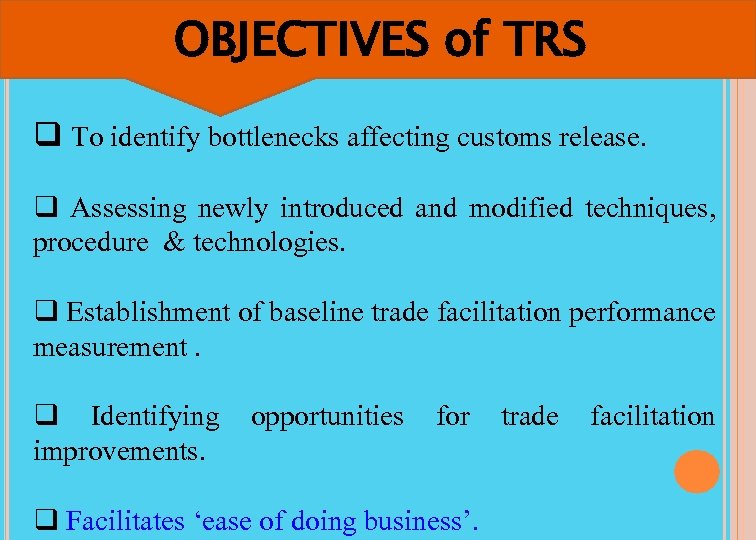 OBJECTIVES of TRS

❑ To identify bottlenecks affecting customs release.

❑ Assessing newly introduced and modified techniques, procedure & technologies.

❑ Establishment of baseline trade facilitation performance measurement .

❑ Identifying opportunities for trade facilitation improvements.

❑ Facilitates ‘ease of doing business’.